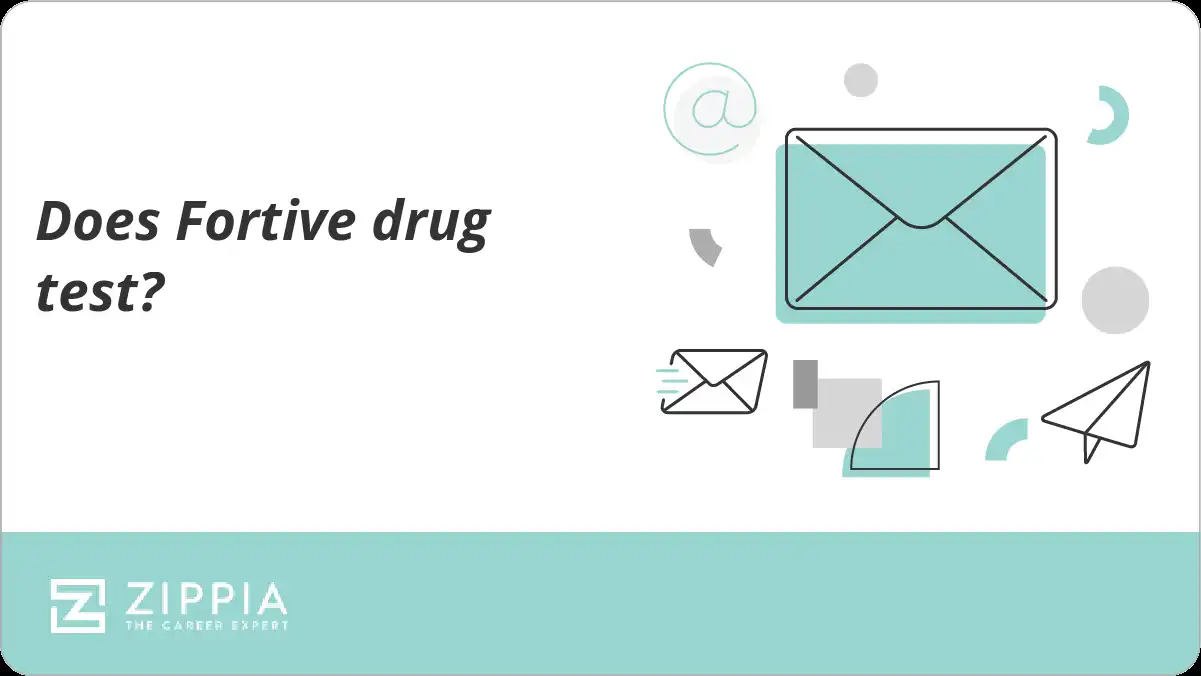 Does Fortive drug test?

@

ZIPPIA
THE CAREER EXPERT